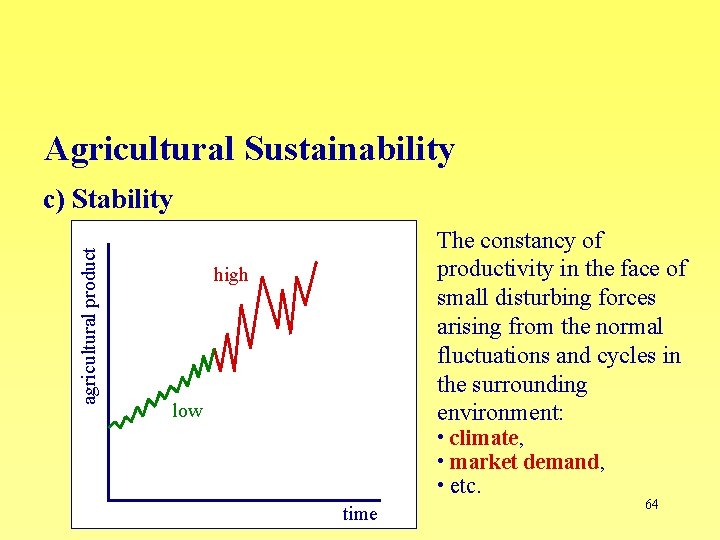 Agricultural Sustainability

c) Stability

agricultural product

high

low

time

The constancy of productivity in the face of small disturbing forces arising from the normal fluctuations and cycles in the surrounding environment:

• climate,
• market demand,
• etc.

64